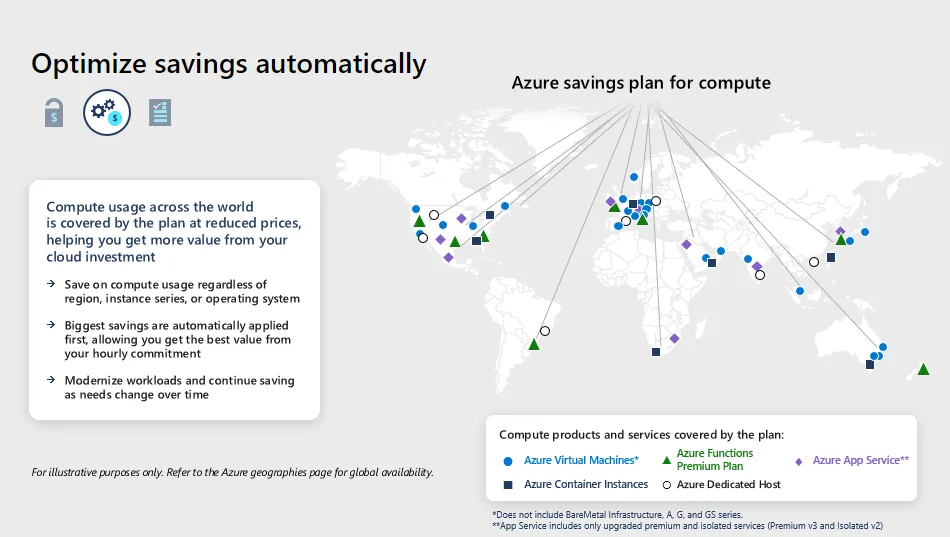 Optimize savings automatically

Azure savings plan for compute

Compute usage across the world is covered by the plan at reduced prices, helping you get more value from your cloud investment

→ Save on compute usage regardless of region, instance series, or operating system

→ Biggest savings are automatically applied first, allowing you get the best value from your hourly commitment

→ Modernize workloads and continue saving as needs change over time

For illustrative purposes only. Refer to the Azure geographies page for global availability.

Compute products and services covered by the plan:

Azure Virtual Machines*
Azure Functions Premium Plan
Azure App Service**
Azure Container Instances
Azure Dedicated Host

*Does not include BareMetal Infrastructure, A, G, and GS series.
**App Service includes only upgraded premium and isolated services (Premium v3 and Isolated v2)